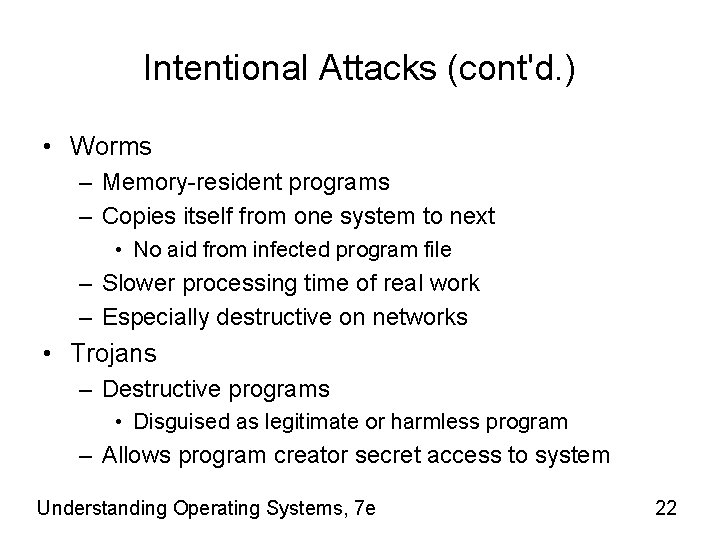 Intentional Attacks (cont'd.)

• Worms
– Memory-resident programs
– Copies itself from one system to next
• No aid from infected program file
– Slower processing time of real work
– Especially destructive on networks
• Trojans
– Destructive programs
• Disguised as legitimate or harmless program
– Allows program creator secret access to system

Understanding Operating Systems, 7e

22